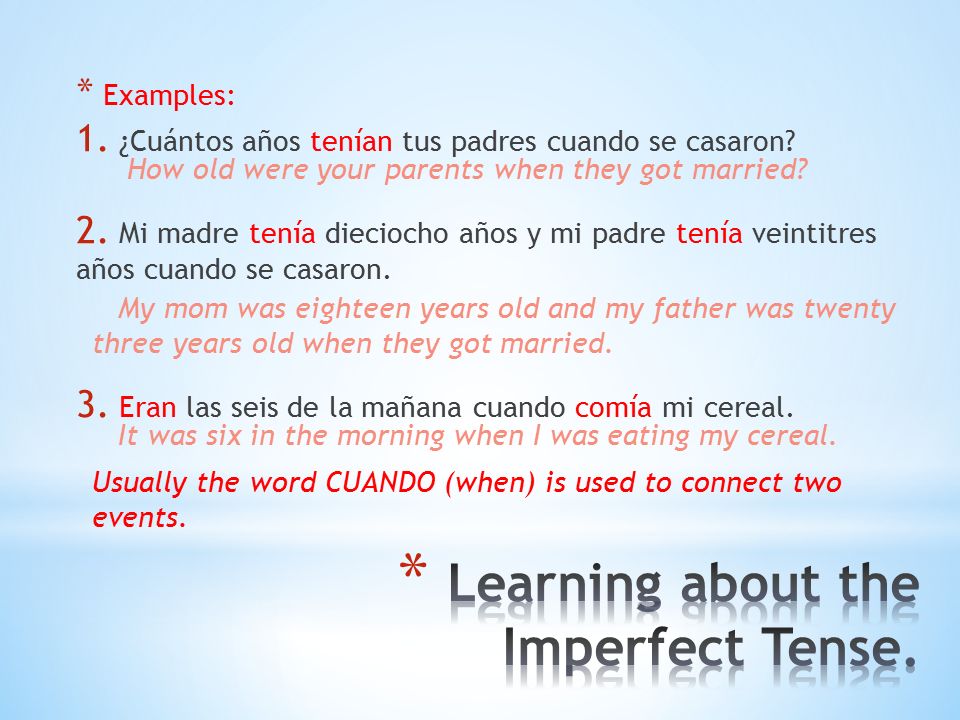 * Examples:

1. ¿Cuántos años tenían tus padres cuando se casaron?
How old were your parents when they got married?

2. Mi madre tenía dieciocho años y mi padre tenía veintitres años cuando se casaron.
My mom was eighteen years old and my father was twenty three years old when they got married.

3. Eran las seis de la mañana cuando comía mi cereal.
It was six in the morning when I was eating my cereal.

Usually the word CUANDO (when) is used to connect two events.

* Learning about the Imperfect Tense.